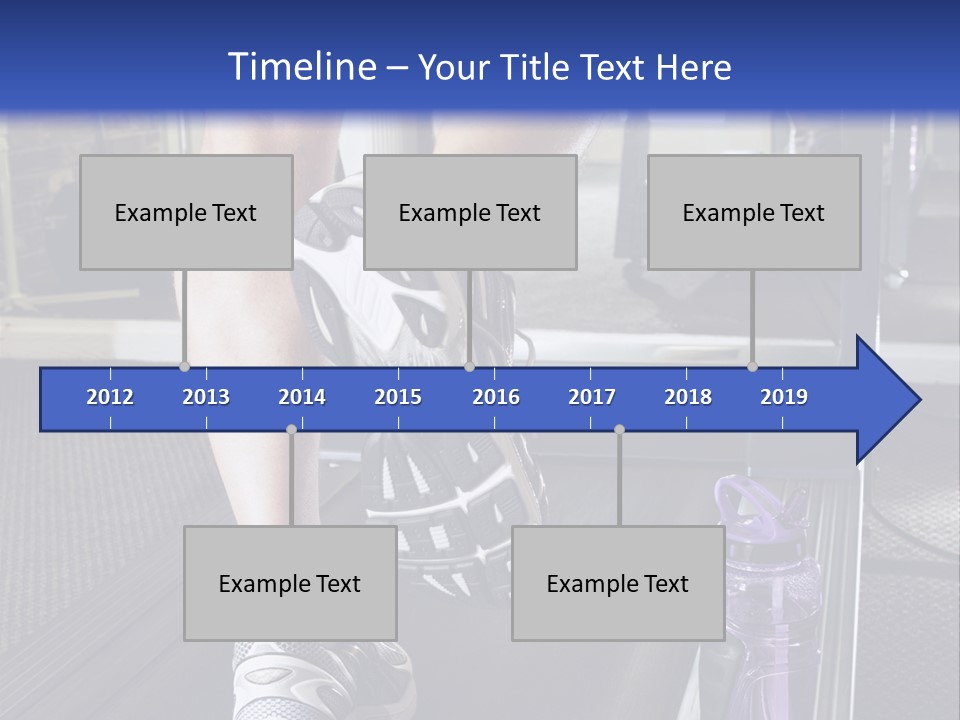 Timeline – Your Title Text Here

Example Text

Example Text

Example Text

2012 2013 2014 2015 2016 2017 2018 2019

Example Text

Example Text